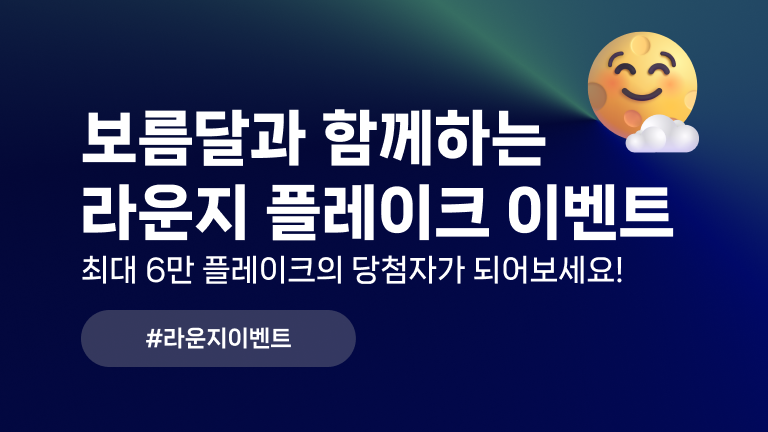 보름달과 함께하는
라운지 플레이크 이벤트

최대 6만 플레이크의 당첨자가 되어보세요!

#라운지이벤트